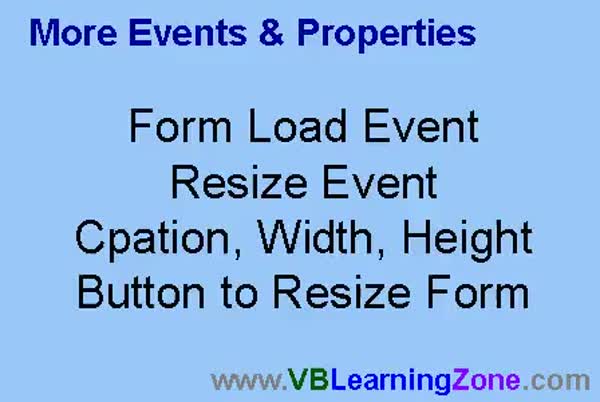 More Events & Properties

Form Load Event
Resize Event
Cpation, Width, Height
Button to Resize Form

www.VBLearningZone.com